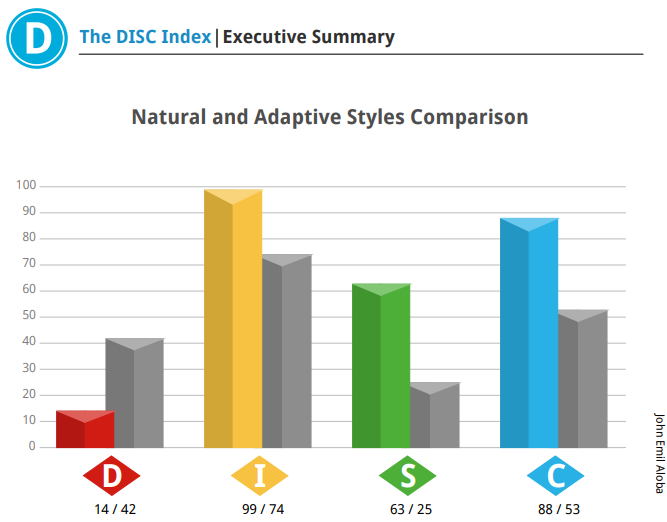 D

The DISC Index | Executive Summary

Natural and Adaptive Styles Comparison

100
90
80
70
60
50
40
30
20
10
0

D
14 / 42

I
99 / 74

S
63 / 25

C
88 / 53

John Emil Aloba